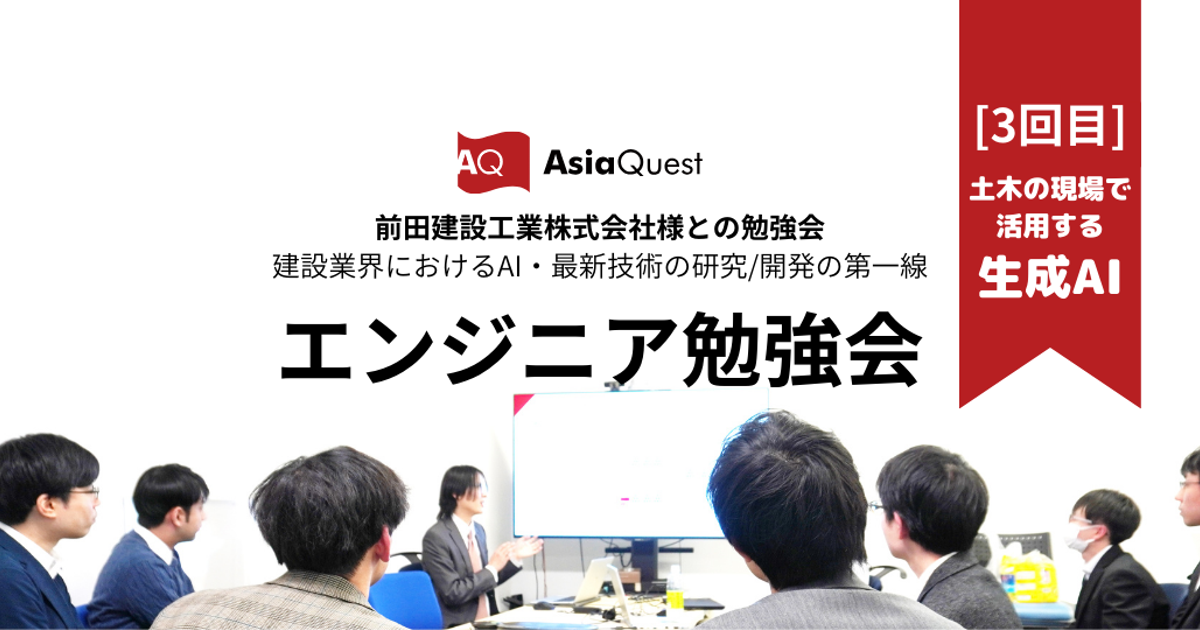 AQ AsiaQuest

前田建設工業株式会社様との勉強会
建設業界におけるAI・最新技術の研究/開発の第一線

エンジニア勉強会

[3回目]
土木の現場で活用する
生成AI